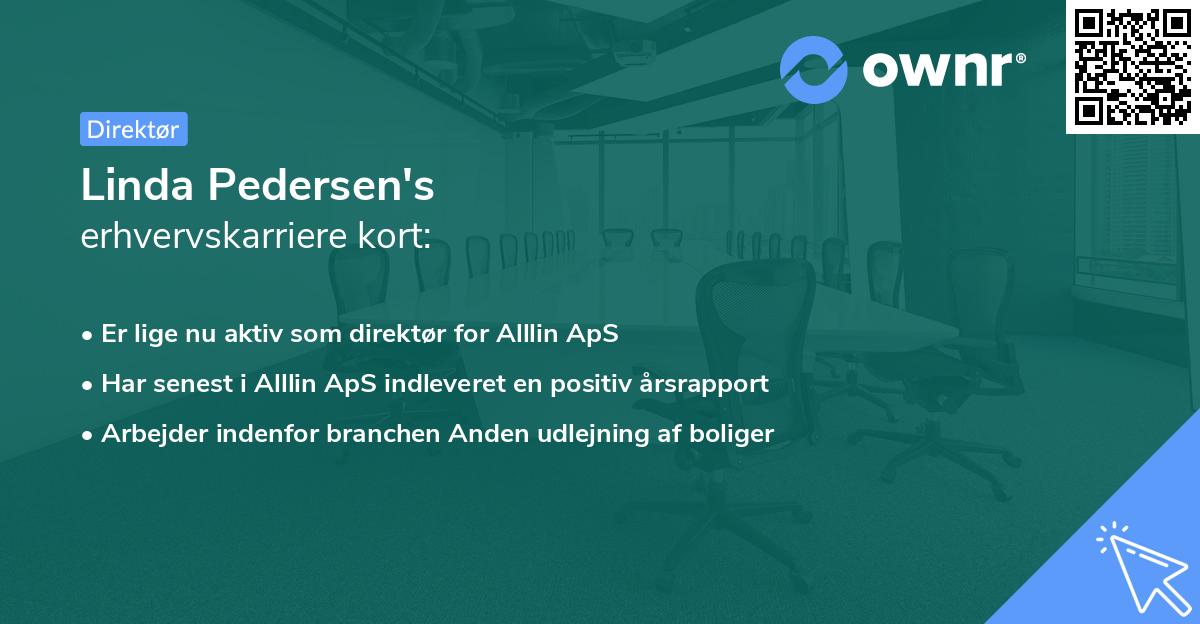 ownr®

Direktør

Linda Pedersen's
erhvervskarriere kort:

• Er lige nu aktiv som direktør for Alllin ApS
• Har senest i Alllin ApS indleveret en positiv årsrapport
• Arbejder indenfor branchen Anden udlejning af boliger